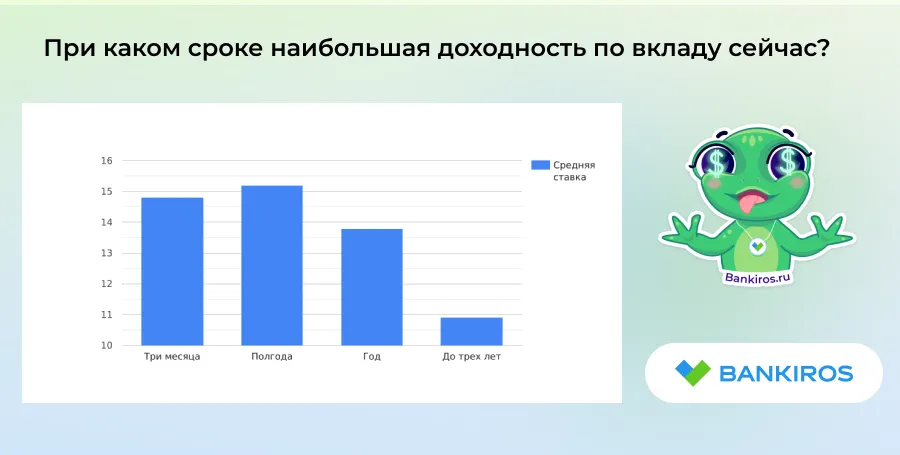 При каком сроке наибольшая доходность по вкладу сейчас?

16
15
14
13
12
11
10

Три месяца
Полгода
Год
До трех лет

Средняя ставка

$ $

Bankiros.ru

BANKIROS